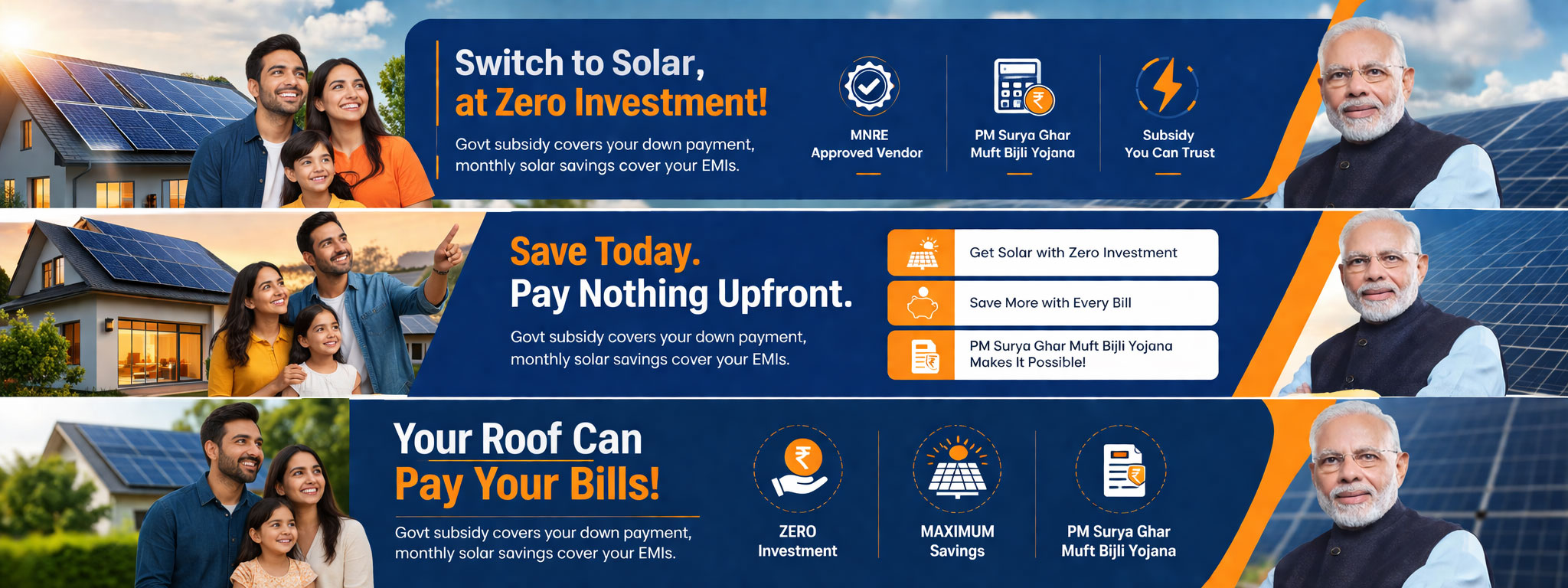 Switch to Solar,
at Zero Investment!

Govt subsidy covers your down payment, monthly solar savings cover your EMIs.

MNRE
Approved Vendor

PM Surya Ghar
Muft Bijli Yojana

Subsidy
You Can Trust

Save Today.
Pay Nothing Upfront.

Govt subsidy covers your down payment, monthly solar savings cover your EMIs.

Get Solar with Zero Investment

Save More with Every Bill

PM Surya Ghar Muft Bijli Yojana Makes It Possible!

Your Roof Can
Pay Your Bills!

Govt subsidy covers your down payment, monthly solar savings cover your EMIs.

ZERO
Investment

MAXIMUM
Savings

PM Surya Ghar
Muft Bijli Yojana